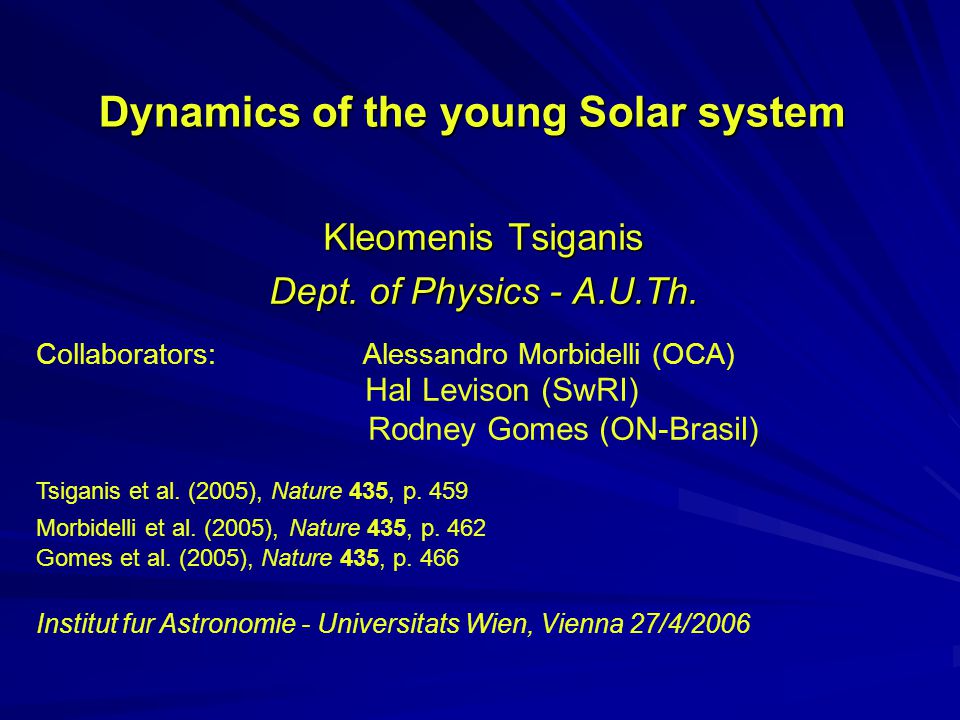 Dynamics of the young Solar system

Kleomenis Tsiganis
Dept. of Physics - A.U.Th.

Collaborators: Alessandro Morbidelli (OCA)
Hal Levison (SwRI)
Rodney Gomes (ON-Brasil)

Tsiganis et al. (2005), Nature 435, p. 459
Morbidelli et al. (2005), Nature 435, p. 462
Gomes et al. (2005), Nature 435, p. 466

Institut fur Astronomie - Universitats Wien, Vienna 27/4/2006